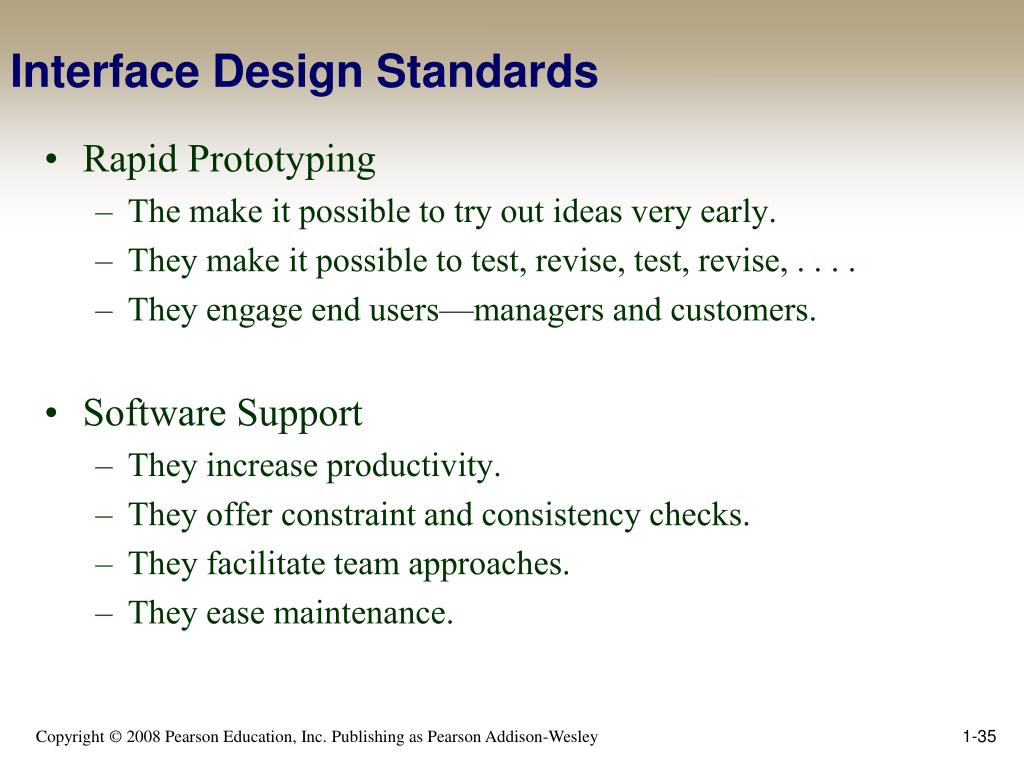 Interface Design Standards

• Rapid Prototyping
– The make it possible to try out ideas very early.
– They make it possible to test, revise, test, revise, . . . .
– They engage end users—managers and customers.

• Software Support
– They increase productivity.
– They offer constraint and consistency checks.
– They facilitate team approaches.
– They ease maintenance.

Copyright © 2008 Pearson Education, Inc. Publishing as Pearson Addison-Wesley

1-35